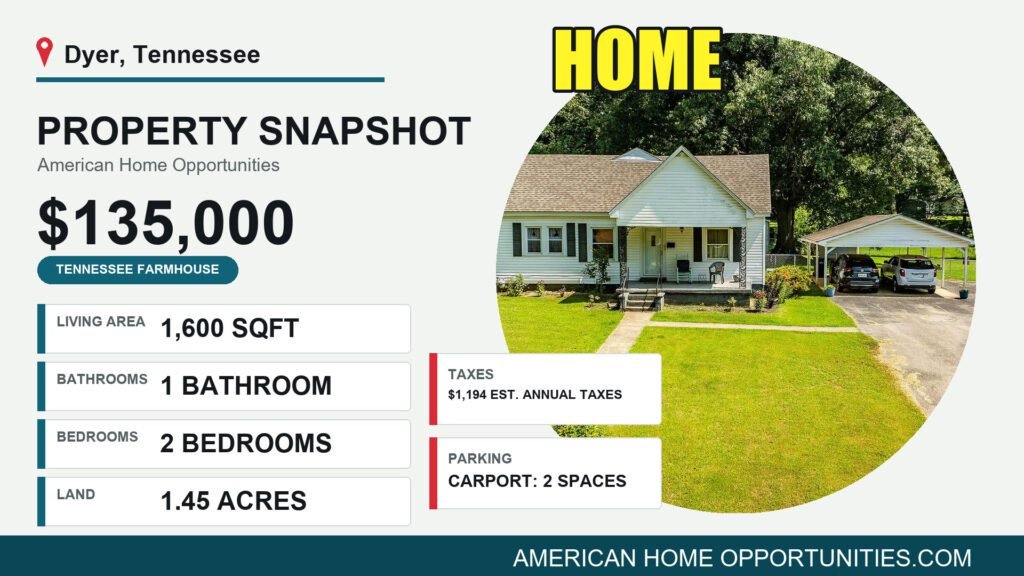 Dyer, Tennessee

HOME

PROPERTY SNAPSHOT

American Home Opportunities

$135,000

TENNESSEE FARMHOUSE

LIVING AREA 1,600 SQFT

BATHROOMS 1 BATHROOM

BEDROOMS 2 BEDROOMS

LAND 1.45 ACRES

TAXES
$1,194 EST. ANNUAL TAXES

PARKING
CARPORT: 2 SPACES

AMERICAN HOME OPPORTUNITIES.COM